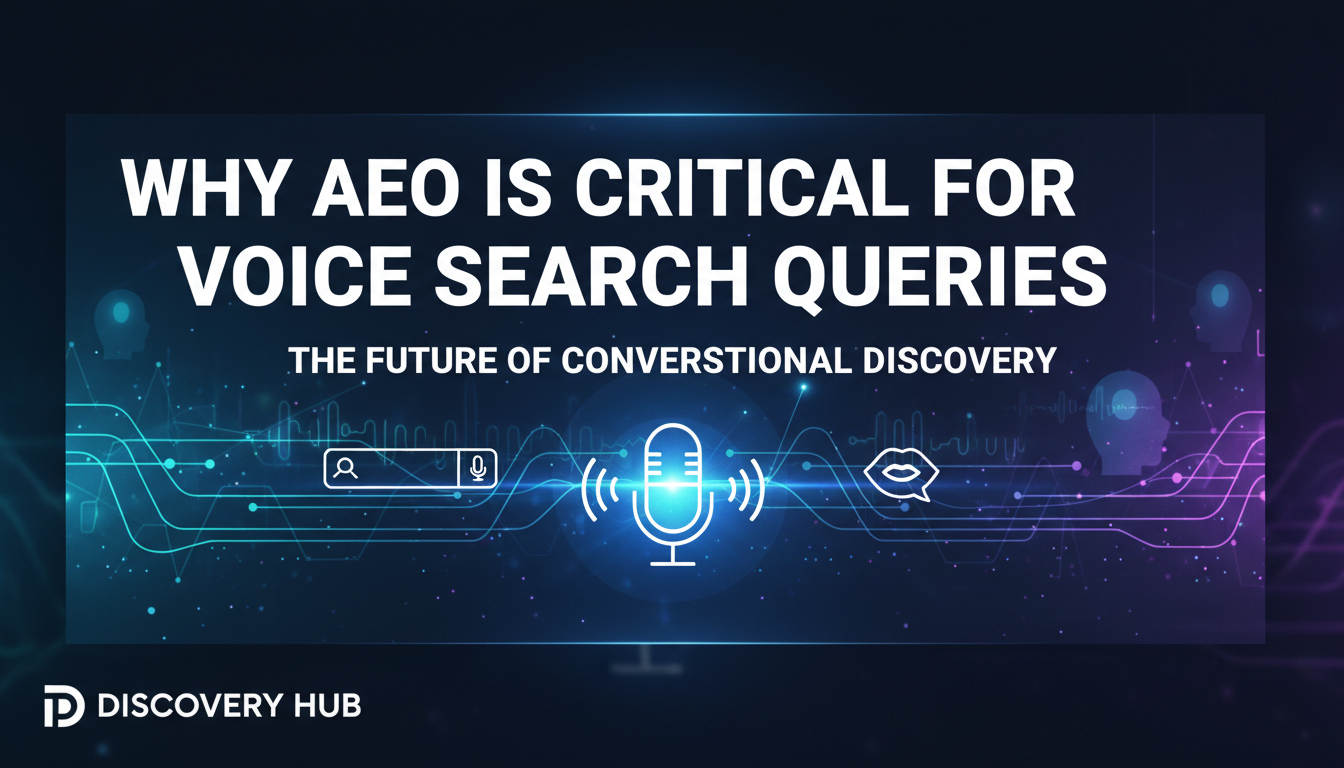 WHY AEO IS CRITICAL FOR VOICE SEARCH QUERIES

THE FUTURE OF CONVERSTIONAL DISCOVERY

DISCOVERY HUB